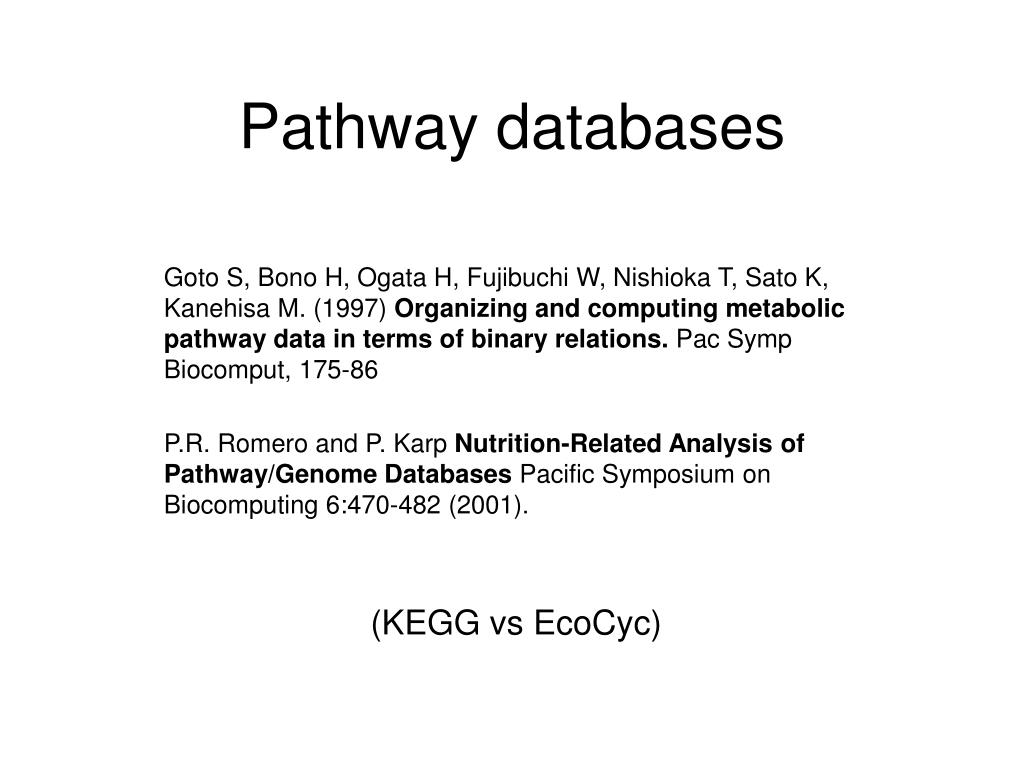 Pathway databases

Goto S, Bono H, Ogata H, Fujibuchi W, Nishioka T, Sato K, Kanehisa M. (1997) Organizing and computing metabolic pathway data in terms of binary relations. Pac Symp Biocomput, 175-86

P.R. Romero and P. Karp Nutrition-Related Analysis of Pathway/Genome Databases Pacific Symposium on Biocomputing 6:470-482 (2001).

(KEGG vs EcoCyc)